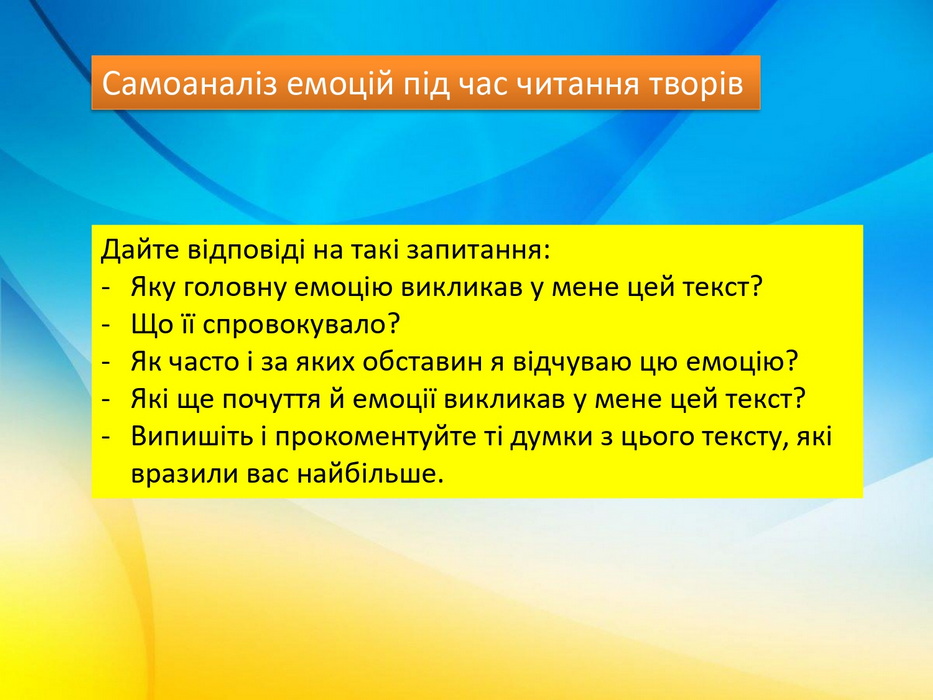 Самоаналіз емоцій під час читання творів

Дайте відповіді на такі запитання:
- Яку головну емоцію викликав у мене цей текст?
- Що її спровокувало?
- Як часто і за яких обставин я відчуваю цю емоцію?
- Які ще почуття й емоції викликав у мене цей текст?
- Випишіть і прокоментуйте ті думки з цього тексту, які вразили вас найбільше.